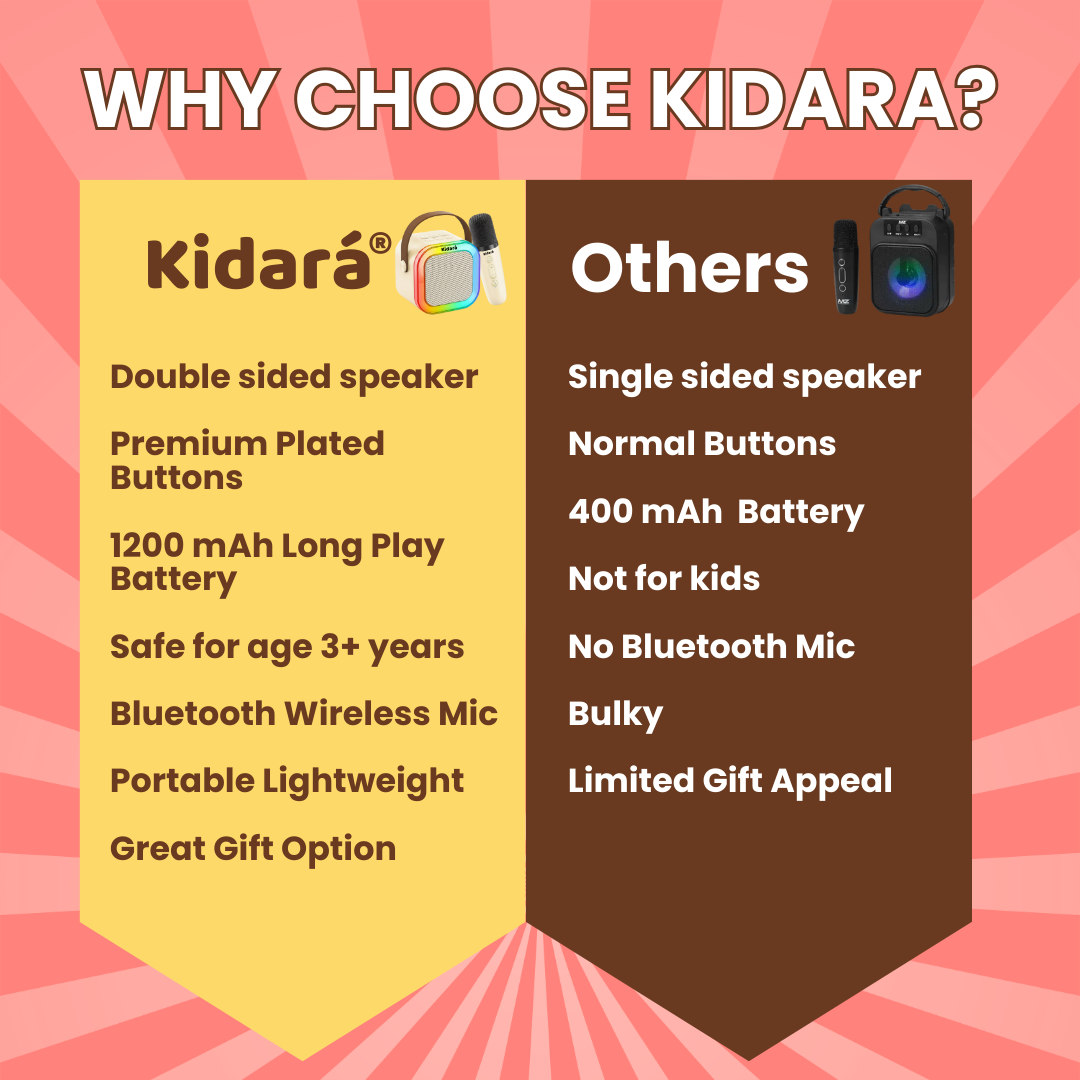 WHY CHOOSE KIDARA?

Kidará®

Double sided speaker

Premium Plated Buttons

1200 mAh Long Play Battery

Safe for age 3+ years

Bluetooth Wireless Mic

Portable Lightweight

Great Gift Option

Others

Single sided speaker

Normal Buttons

400 mAh Battery

Not for kids

No Bluetooth Mic

Bulky

Limited Gift Appeal